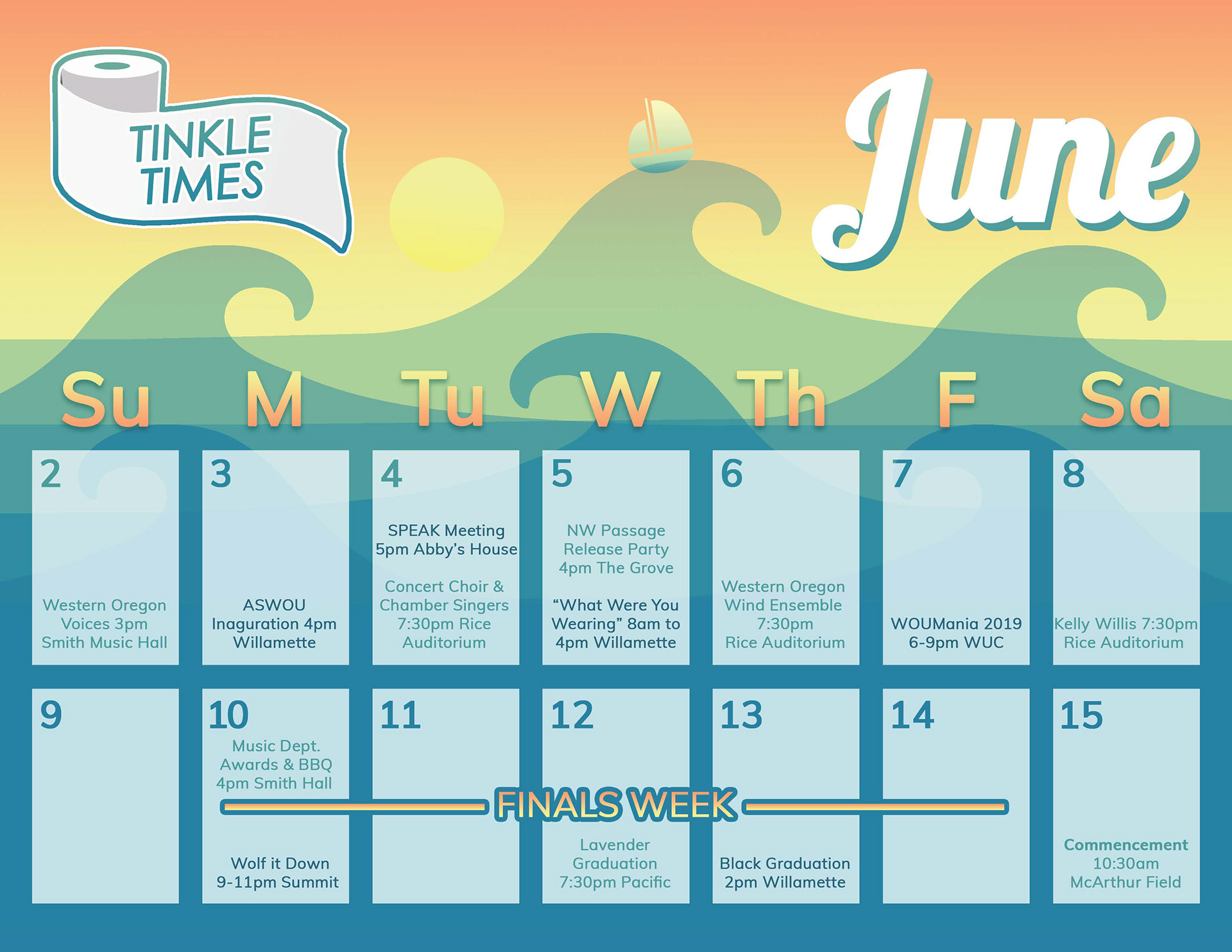 TINKLE TIMES

June

| Su | M | Tu | W | Th | F | Sa |
|---|---|---|---|---|---|---|
| 2 Western Oregon Voices 3pm Smith Music Hall | 3 ASWOU Inaguration 4pm Willamette | 4 SPEAK Meeting 5pm Abby's House Concert Choir & Chamber Singers 7:30pm Rice Auditorium | 5 NW Passage Release Party 4pm The Grove "What Were You Wearing" 8am to 4pm Willamette | 6 Western Oregon Wind Ensemble 7:30pm Rice Auditorium | 7 WOUMania 2019 6-9pm WUC | 8 Kelly Willis 7:30pm Rice Auditorium |
| 9 | 10 Music Dept. Awards & BBQ 4pm Smith Hall Wolf it Down 9-11pm Summit | 11 | 12 Lavender Graduation 7:30pm Pacific | 13 Black Graduation 2pm Willamette | 14 | 15 Commencement 10:30am McArthur Field |

FINALS WEEK